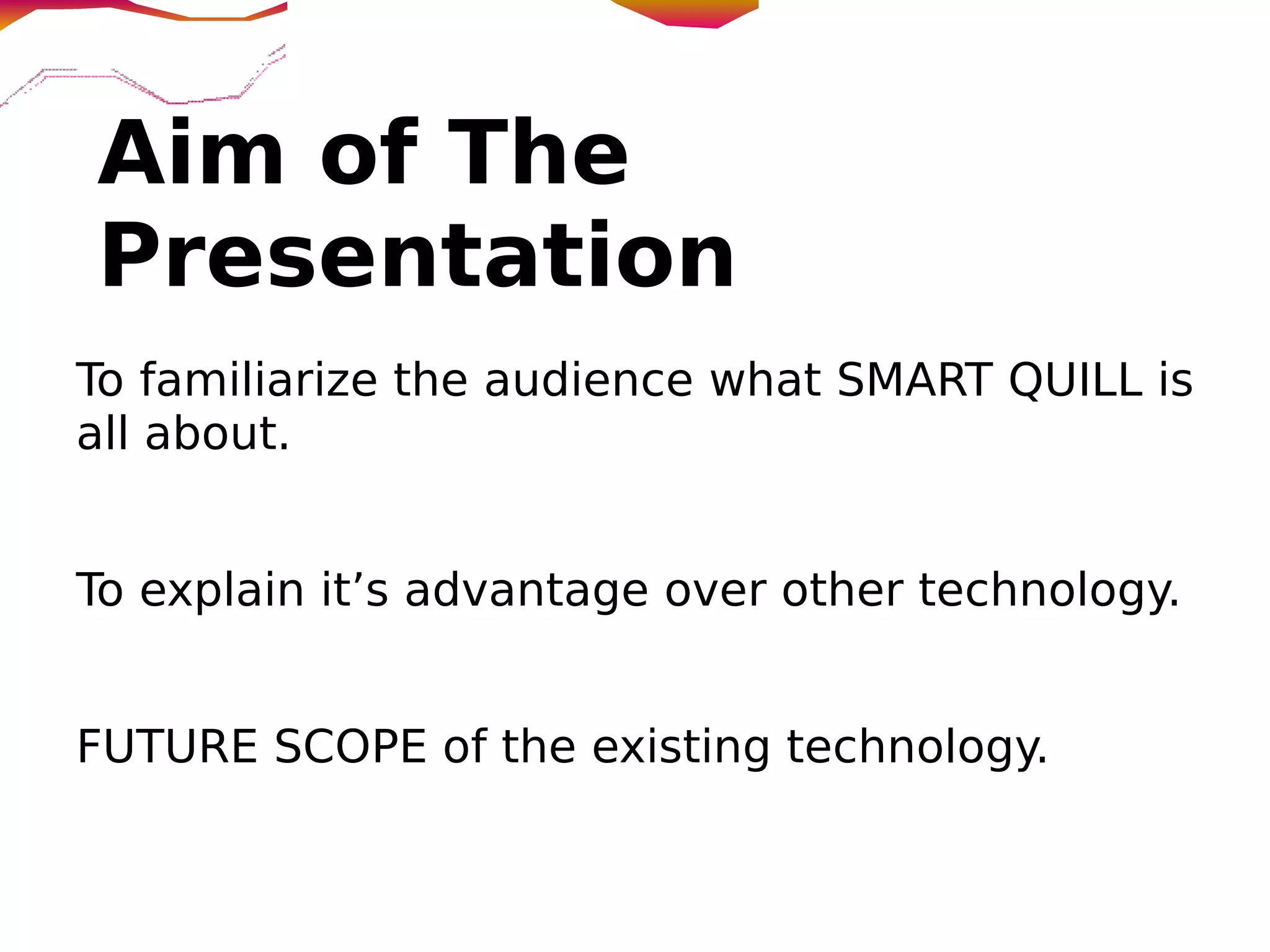 Aim of The Presentation

To familiarize the audience what SMART QUILL is all about.

To explain it’s advantage over other technology.

FUTURE SCOPE of the existing technology.